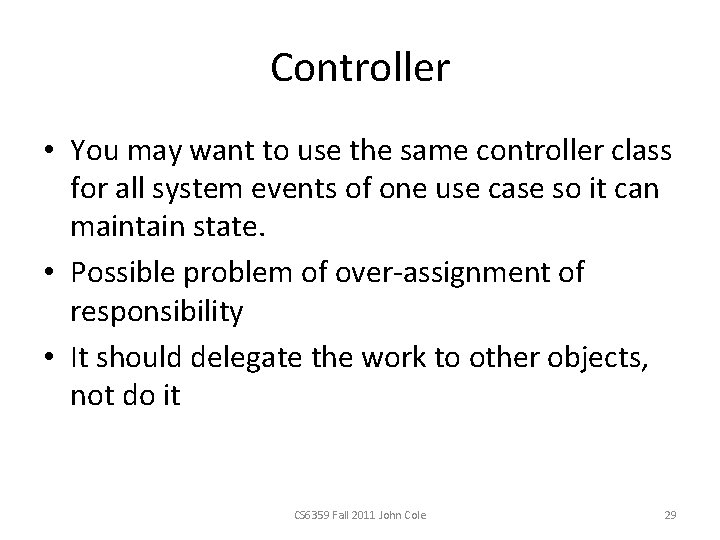 Controller

• You may want to use the same controller class for all system events of one use case so it can maintain state.
• Possible problem of over-assignment of responsibility
• It should delegate the work to other objects, not do it

CS6359 Fall 2011 John Cole

29